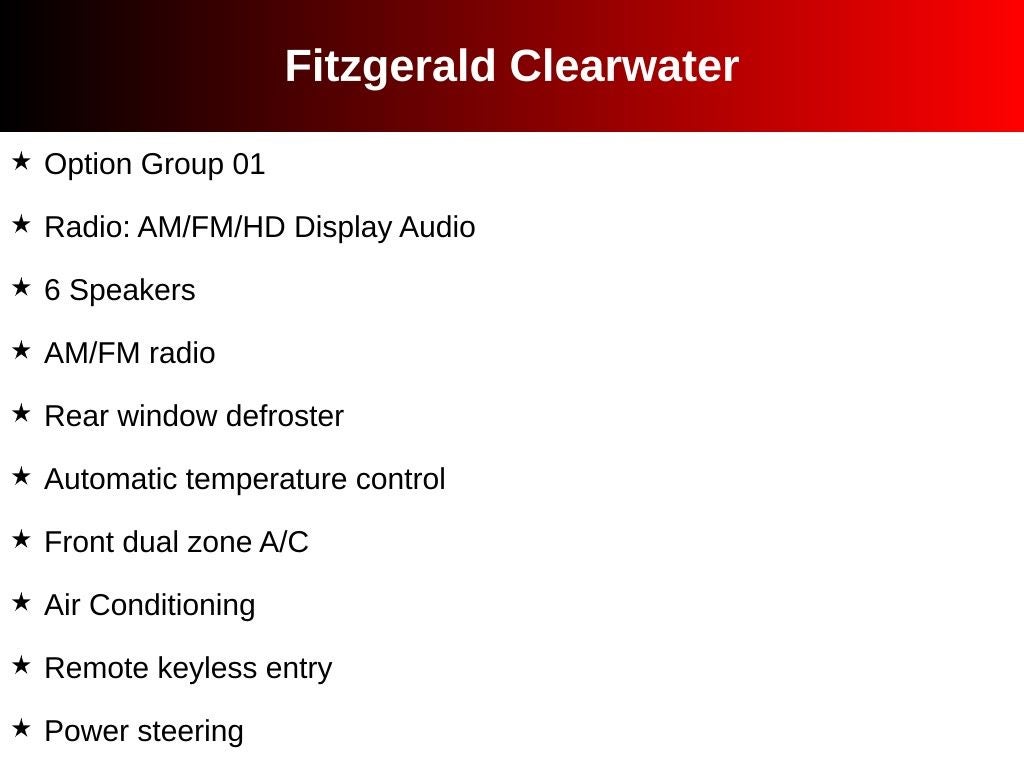 Fitzgerald Clearwater

★ Option Group 01
★ Radio: AM/FM/HD Display Audio
★ 6 Speakers
★ AM/FM radio
★ Rear window defroster
★ Automatic temperature control
★ Front dual zone A/C
★ Air Conditioning
★ Remote keyless entry
★ Power steering